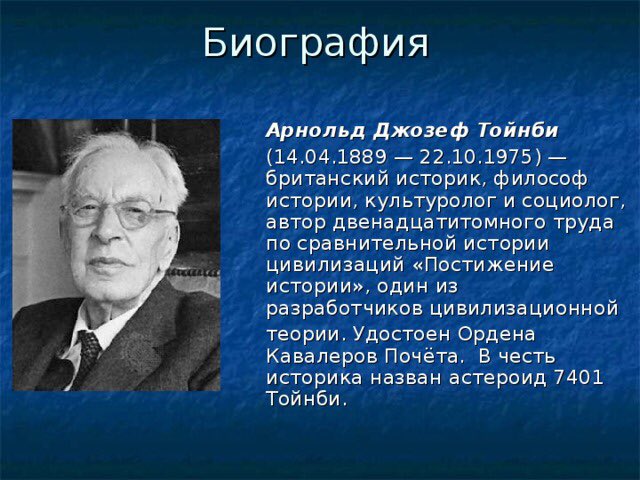 Биография

Арнольд Джозеф Тойнби (14.04.1889 — 22.10.1975) — британский историк, философ истории, культуролог и социолог, автор двенадцатитомного труда по сравнительной истории цивилизаций «Постижение истории», один из разработчиков цивилизационной теории. Удостоен Ордена Кавалеров Почёта. В честь историка назван астероид 7401 Тойнби.